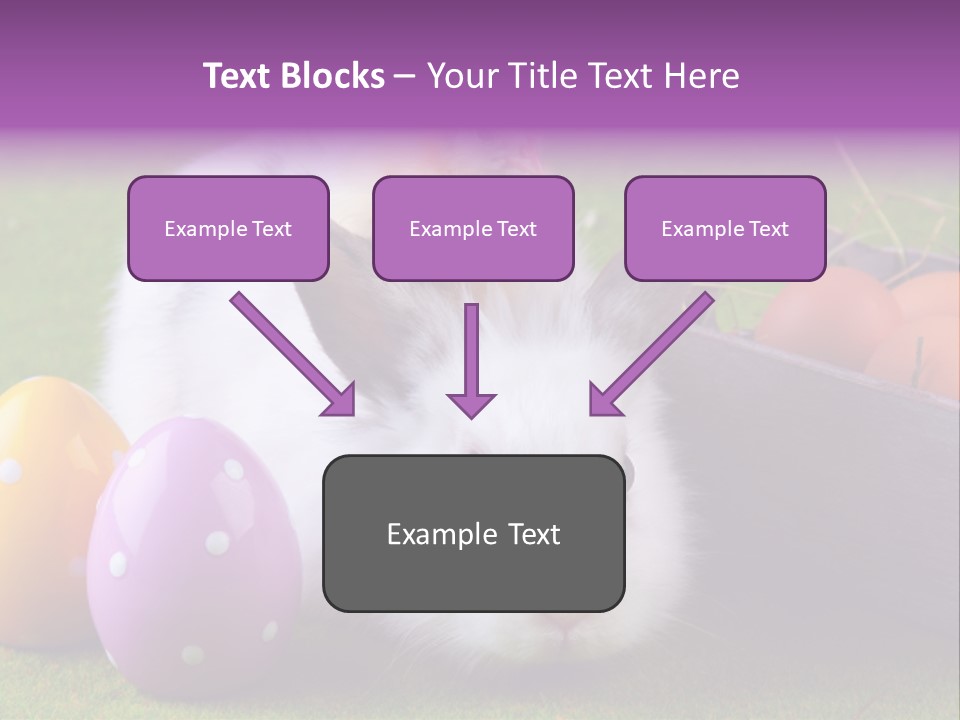 Text Blocks – Your Title Text Here

Example Text

Example Text

Example Text

Example Text